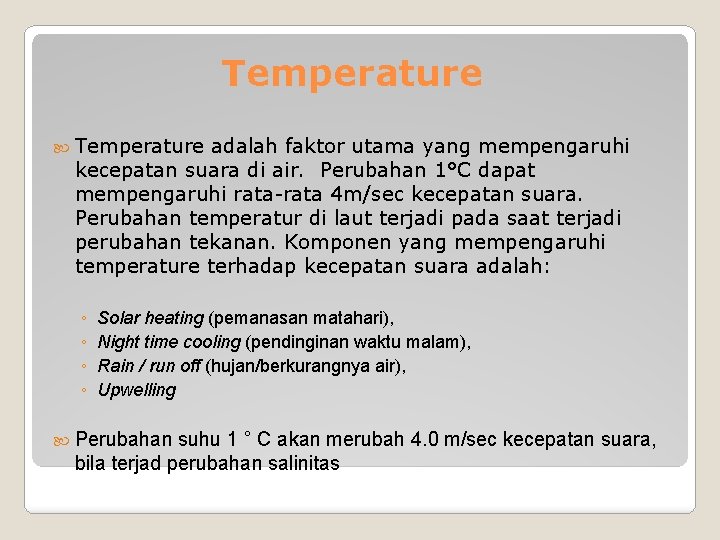 Temperature

Temperature adalah faktor utama yang mempengaruhi kecepatan suara di air. Perubahan 1°C dapat mempengaruhi rata-rata 4m/sec kecepatan suara. Perubahan temperatur di laut terjadi pada saat terjadi perubahan tekanan. Komponen yang mempengaruhi temperature terhadap kecepatan suara adalah:

◦ Solar heating (pemanasan matahari),
◦ Night time cooling (pendinginan waktu malam),
◦ Rain / run off (hujan/berkurangnya air),
◦ Upwelling

Perubahan suhu 1 ° C akan merubah 4.0 m/sec kecepatan suara, bila terjad perubahan salinitas